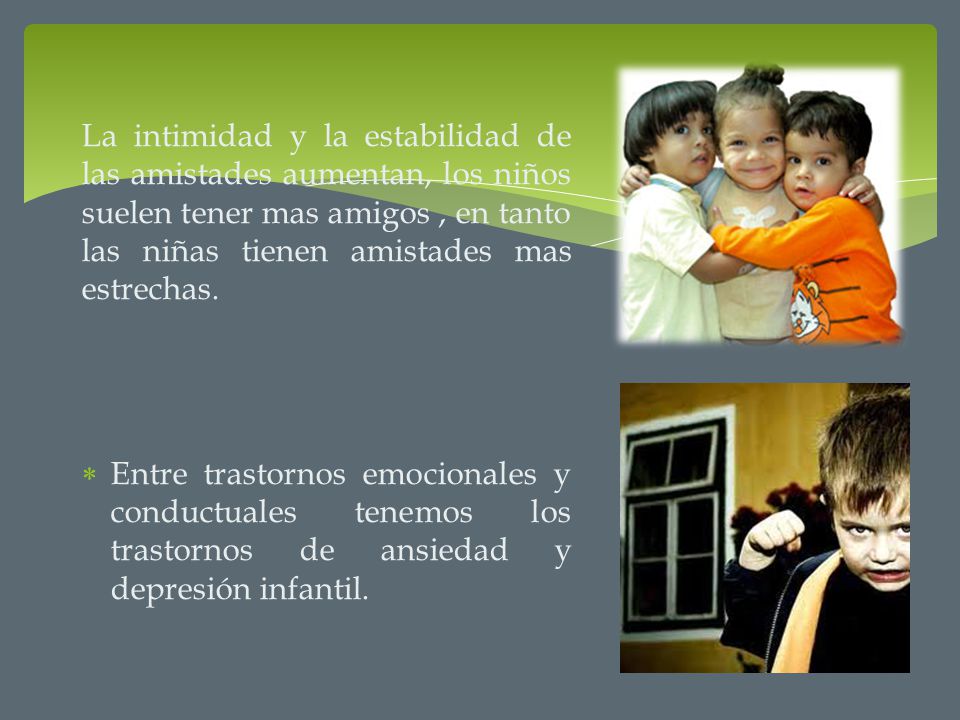 La intimidad y la estabilidad de las amistades aumentan, los niños suelen tener mas amigos , en tanto las niñas tienen amistades mas estrechas.

* Entre trastornos emocionales y conductuales tenemos los trastornos de ansiedad y depresión infantil.